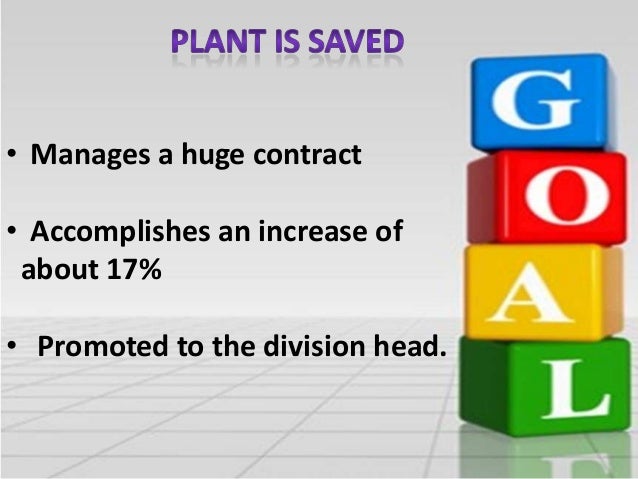 PLANT IS SAVED

• Manages a huge contract

• Accomplishes an increase of about 17%

• Promoted to the division head.

G
O
A
L